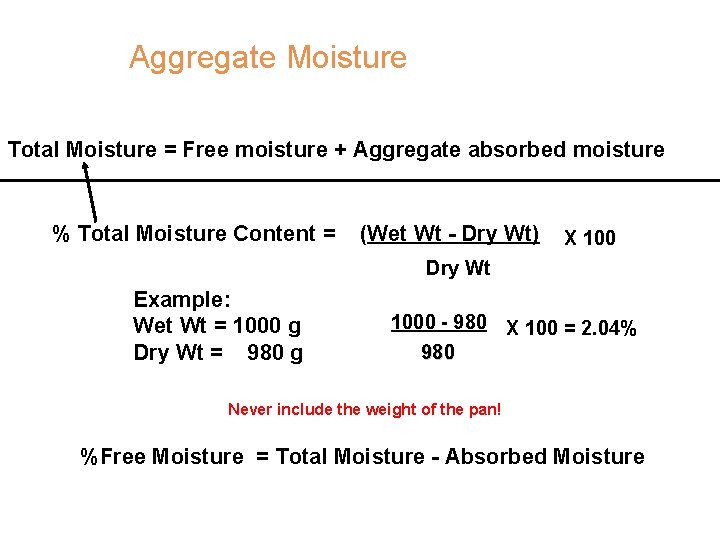 Aggregate Moisture

Total Moisture = Free moisture + Aggregate absorbed moisture

% Total Moisture Content = $\frac{\text{(Wet Wt - Dry Wt)}}{\text{Dry Wt}}$ X 100

Example:
Wet Wt = 1000 g
Dry Wt = 980 g

$\frac{1000 - 980}{980}$ X 100 = 2.04%

Never include the weight of the pan!

%Free Moisture = Total Moisture - Absorbed Moisture